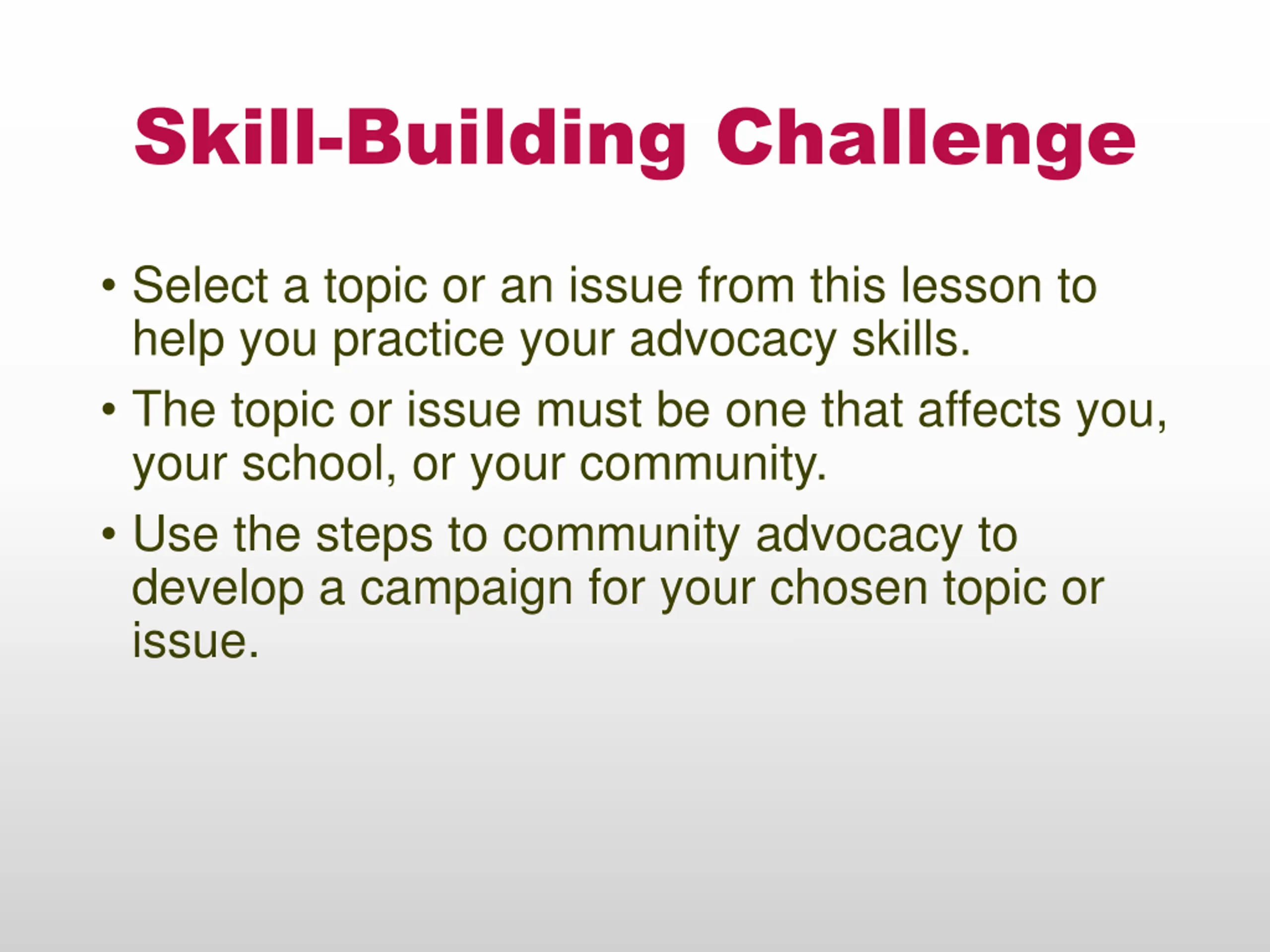 Skill-Building Challenge

• Select a topic or an issue from this lesson to help you practice your advocacy skills.

• The topic or issue must be one that affects you, your school, or your community.

• Use the steps to community advocacy to develop a campaign for your chosen topic or issue.